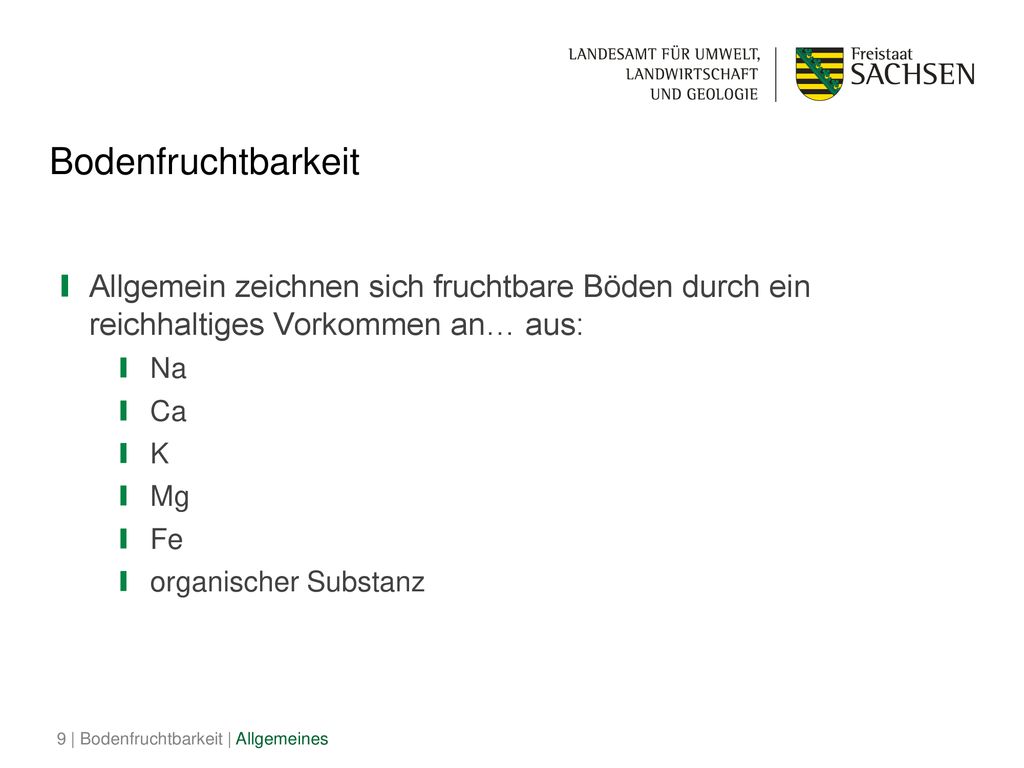 LANDESAMT FÜR UMWELT,
LANDWIRTSCHAFT
UND GEOLOGIE

Freistaat
SACHSEN

Bodenfruchtbarkeit

Allgemein zeichnen sich fruchtbare Böden durch ein reichhaltiges Vorkommen an… aus:

Na

Ca

K

Mg

Fe

organischer Substanz

9 | Bodenfruchtbarkeit | Allgemeines